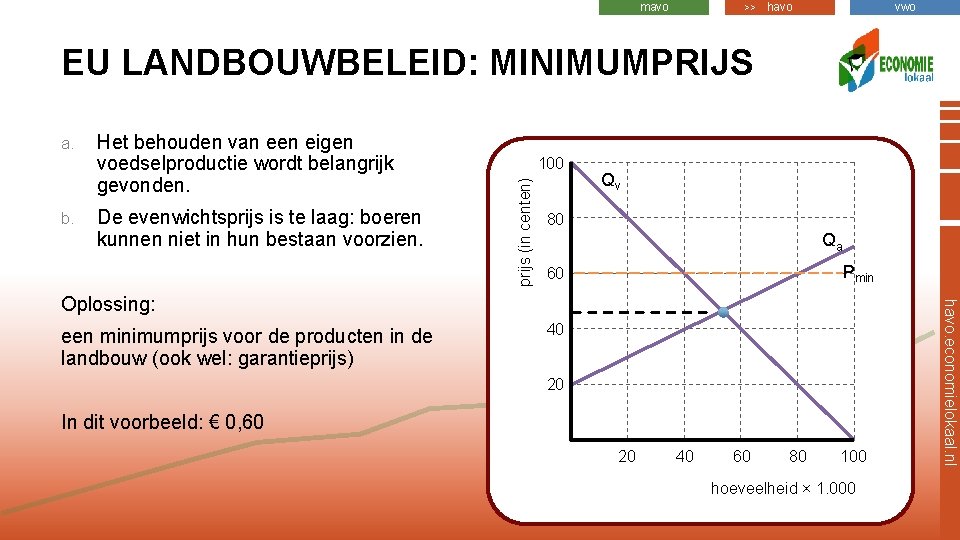 mavo >> havo vwo

EU LANDBOUWBELEID: MINIMUMPRIJS

ECONOMIE lokaal

a. Het behouden van een eigen voedselproductie wordt belangrijk gevonden.

b. De evenwichtsprijs is te laag: boeren kunnen niet in hun bestaan voorzien.

Oplossing:

een minimumprijs voor de producten in de landbouw (ook wel: garantieprijs)

In dit voorbeeld: € 0,60

prijs (in centen)

100

80

60

40

20

$Q_v$

$Q_a$

$P_{min}$

20 40 60 80 100

hoeveelheid × 1.000

havo.economielokaal.nl